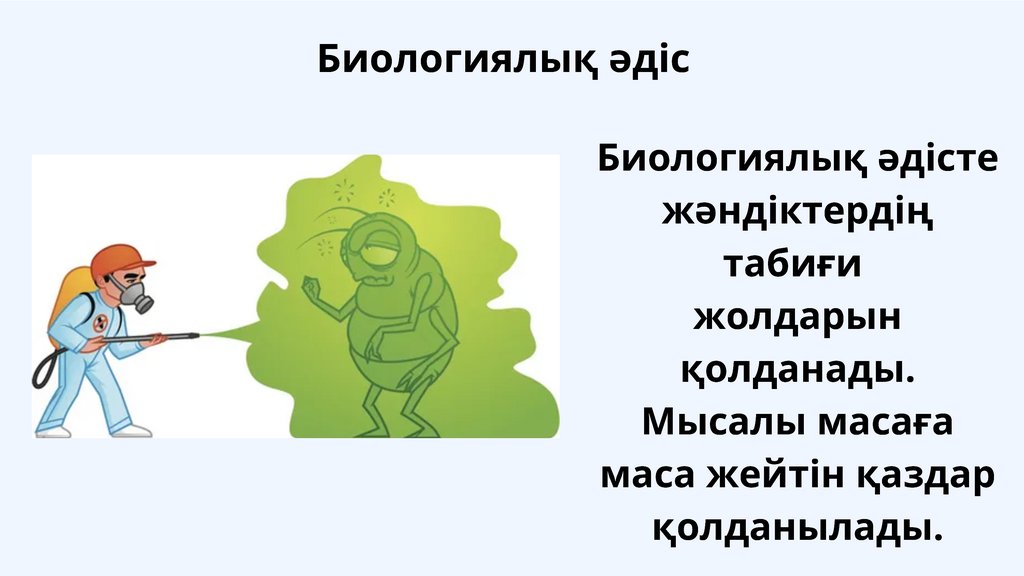 Биологиялық әдіс

Биологиялық әдісте жәндіктердің табиғи жолдарын қолданады. Мысалы масаға маса жейтін қаздар қолданылады.